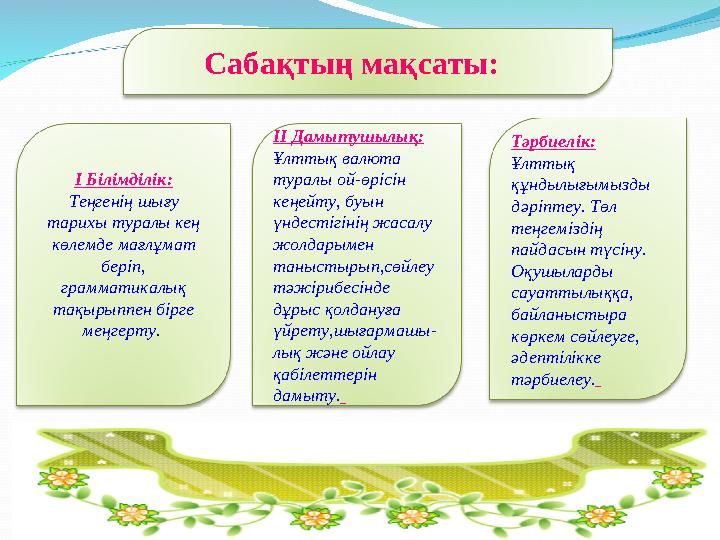 Сабақтың мақсаты:

І Білімділік:
Теңгенің шығу тарихы туралы кең көлемде мағлұмат беріп, грамматикалық тақырыппен бірге меңгерту.

ІІ Дамытушылық:
Ұлттық валюта туралы ой-өрісін кеңейту, буын үндестігінің жасалу жолдарымен таныстырып,сөйлеу тәжірибесінде дұрыс қолдануға үйрету,шығармашылық және ойлау қабілеттерін дамыту.

Тәрбиелік:
Ұлттық құндылығымызды дәріптеу. Төл теңгеміздің пайдасын түсіну. Оқушыларды сауаттылыққа, байланыстыра көркем сөйлеуге, әдептілікке тәрбиелеу.